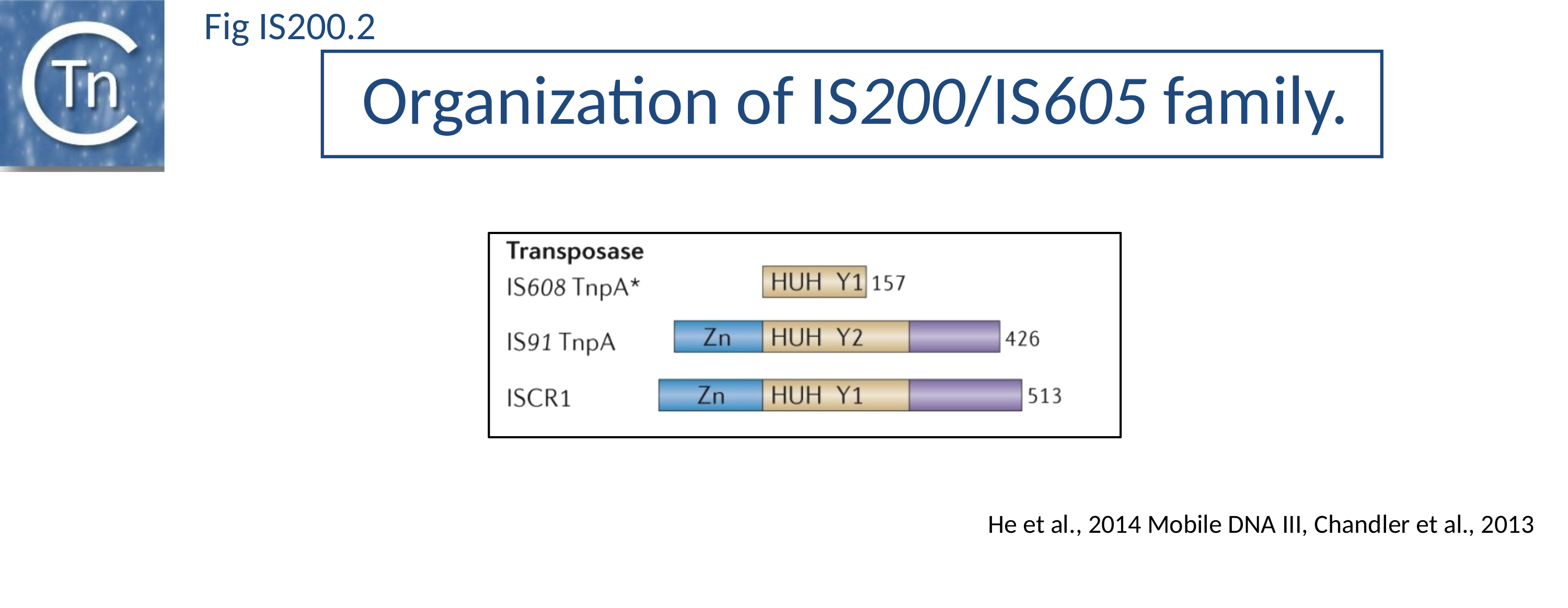 Tn

Fig IS200.2

Organization of IS200/IS605 family.

Transposase

IS608 TnpA* HUH Y1 157

IS91 TnpA Zn HUH Y2 426

ISCR1 Zn HUH Y1 513

He et al., 2014 Mobile DNA III, Chandler et al., 2013